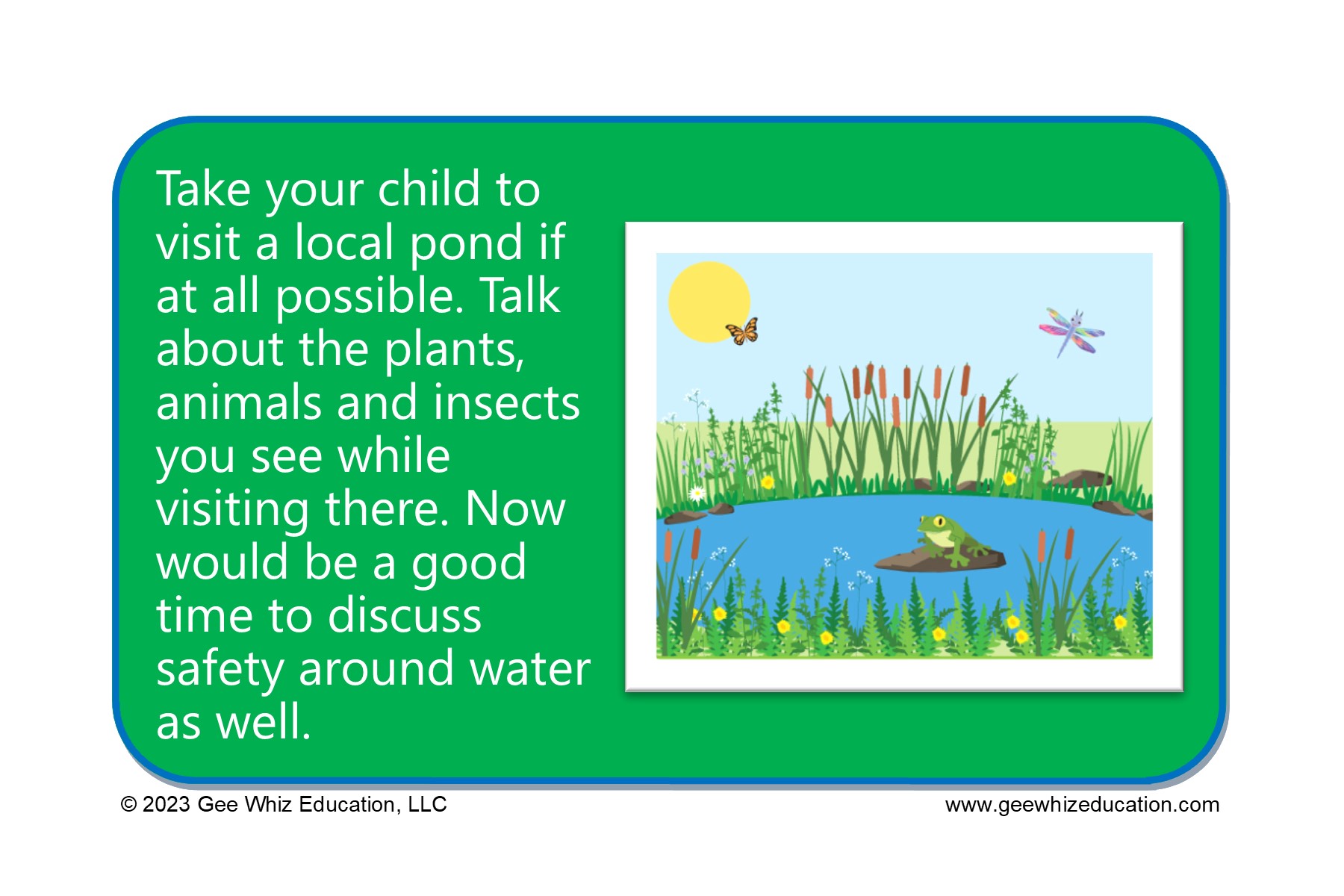 Take your child to visit a local pond if at all possible. Talk about the plants, animals and insects you see while visiting there. Now would be a good time to discuss safety around water as well.

© 2023 Gee Whiz Education, LLC

www.geewhizeducation.com